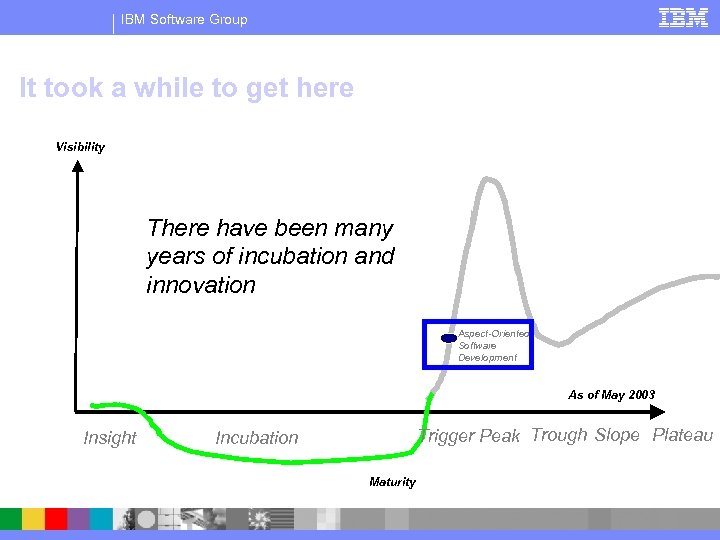 IBM Software Group

IBM

It took a while to get here

Visibility

There have been many years of incubation and innovation

Aspect-Oriented Software Development

As of May 2003

Insight Incubation Trigger Peak Trough Slope Plateau

Maturity